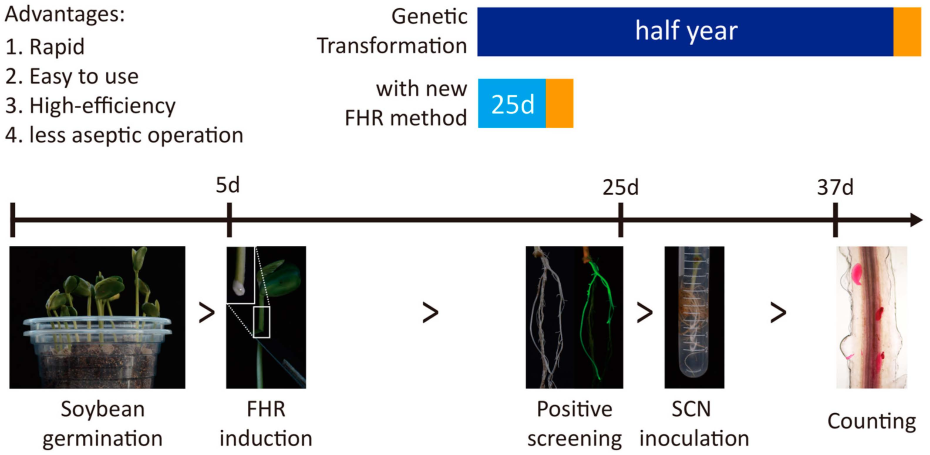 Advantages:
1. Rapid
2. Easy to use
3. High-efficiency
4. less aseptic operation

Genetic Transformation

half year

with new FHR method

25d

5d

25d

37d

>

>

>

>

Soybean germination

FHR induction

Positive screening

SCN inoculation

Counting